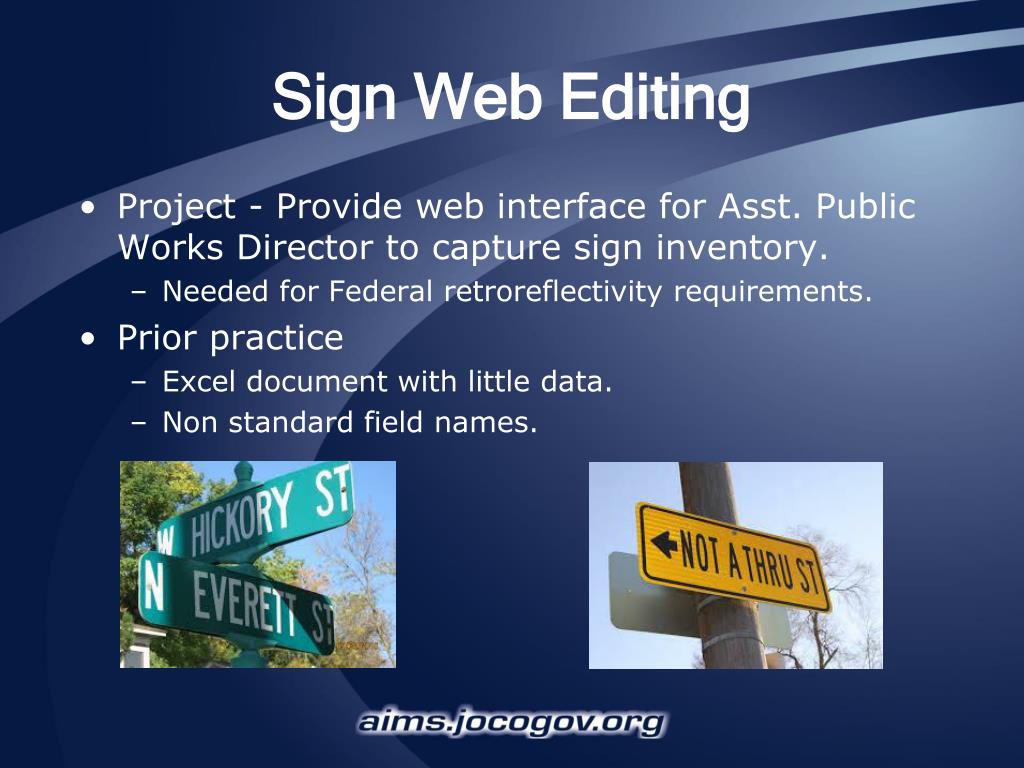 Sign Web Editing

• Project - Provide web interface for Asst. Public Works Director to capture sign inventory.
– Needed for Federal retroreflectivity requirements.
• Prior practice
– Excel document with little data.
– Non standard field names.

W HICKORY ST
N EVERETT ST

NOT A THRU ST

aims.jocogov.org